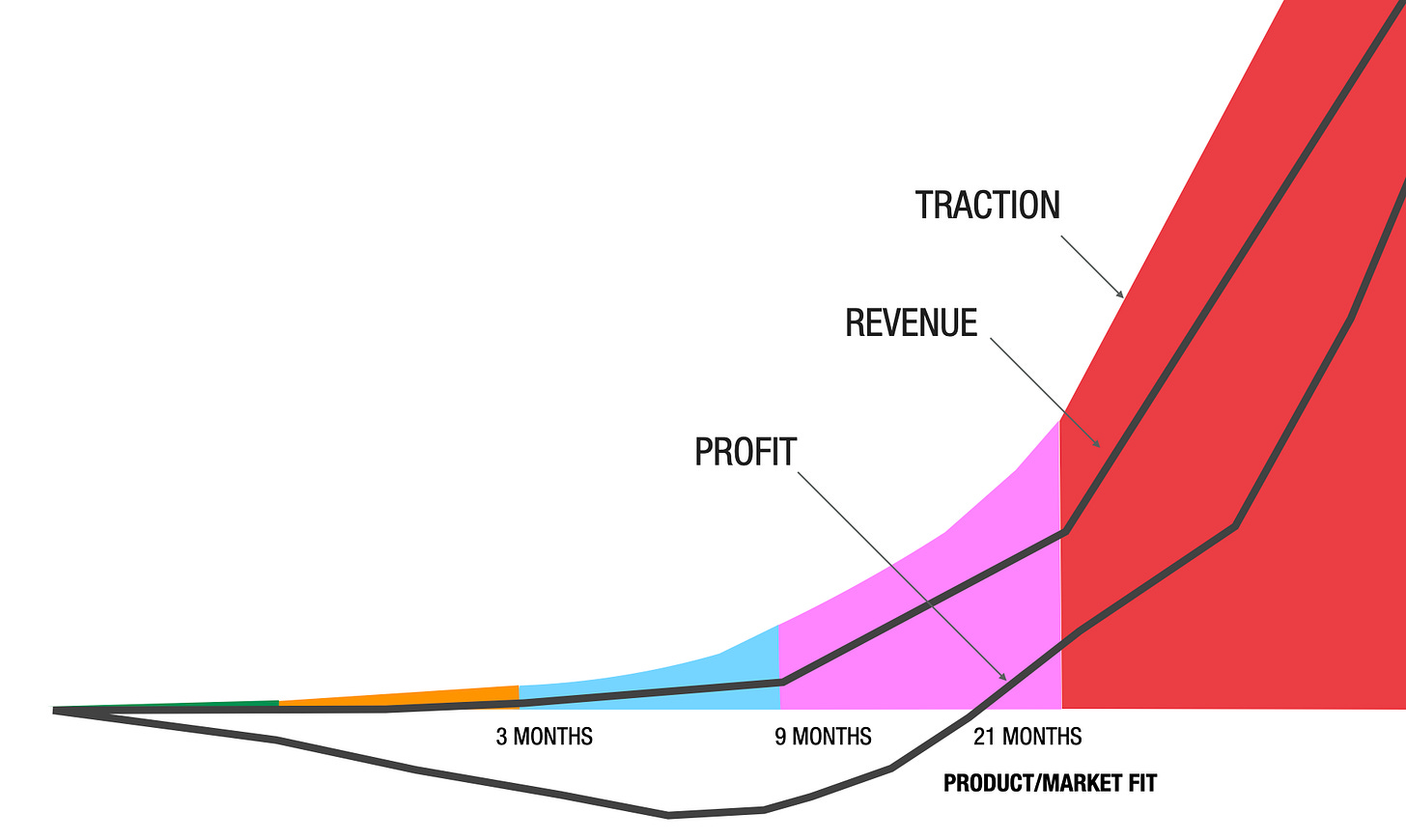 TRACTION

REVENUE

PROFIT

3 MONTHS

9 MONTHS

21 MONTHS

PRODUCT/MARKET FIT